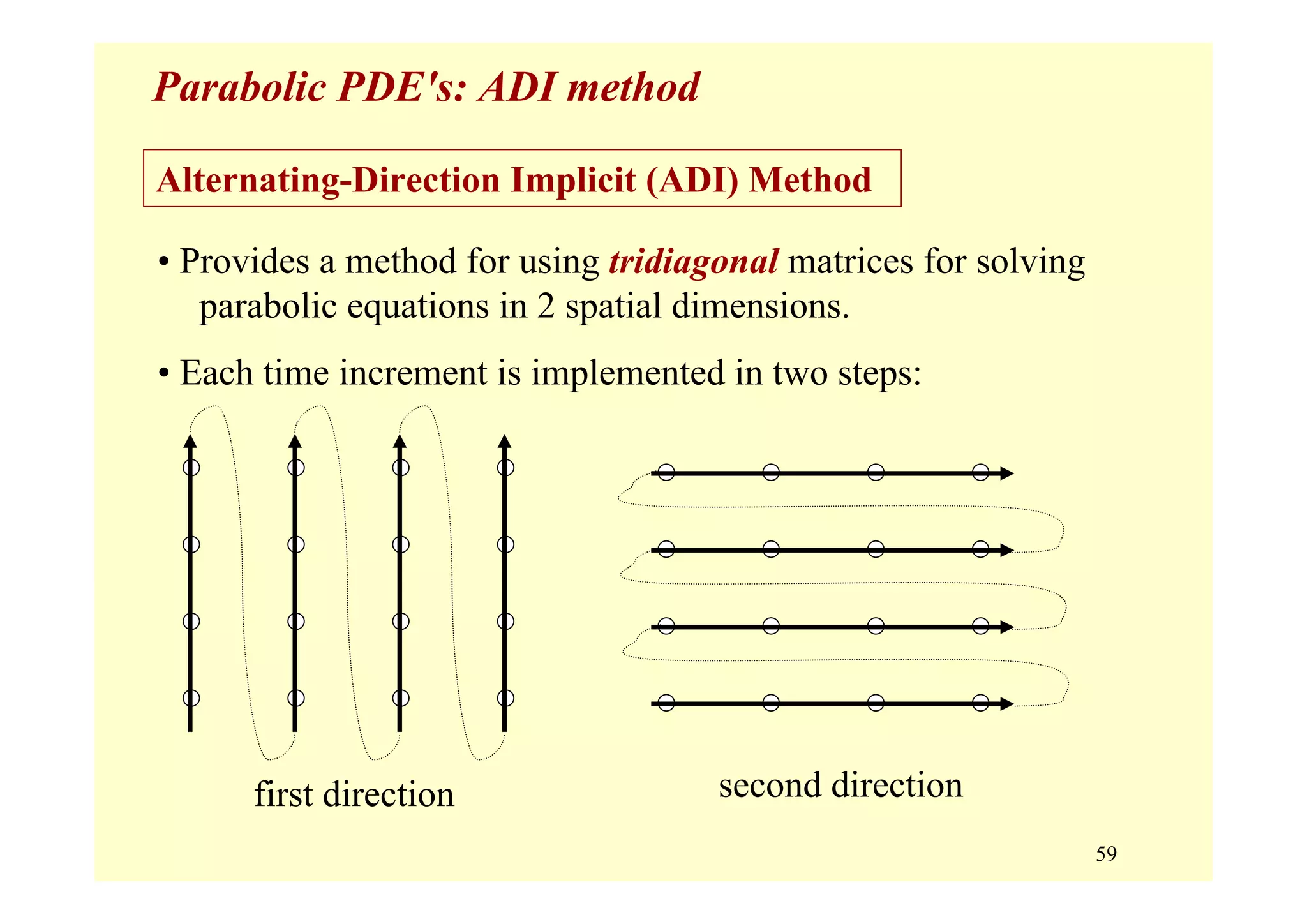 Parabolic PDE's: ADI method

Alternating-Direction Implicit (ADI) Method

• Provides a method for using tridiagonal matrices for solving parabolic equations in 2 spatial dimensions.

• Each time increment is implemented in two steps:

first direction

second direction

59